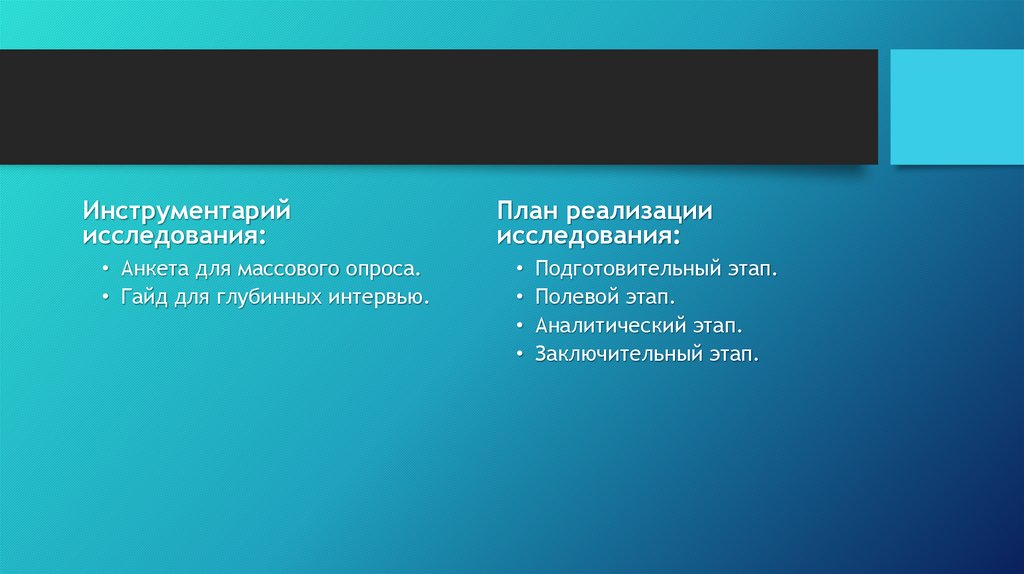 Инструментарий исследования:

• Анкета для массового опроса.
• Гайд для глубинных интервью.

План реализации исследования:

• Подготовительный этап.
• Полевой этап.
• Аналитический этап.
• Заключительный этап.